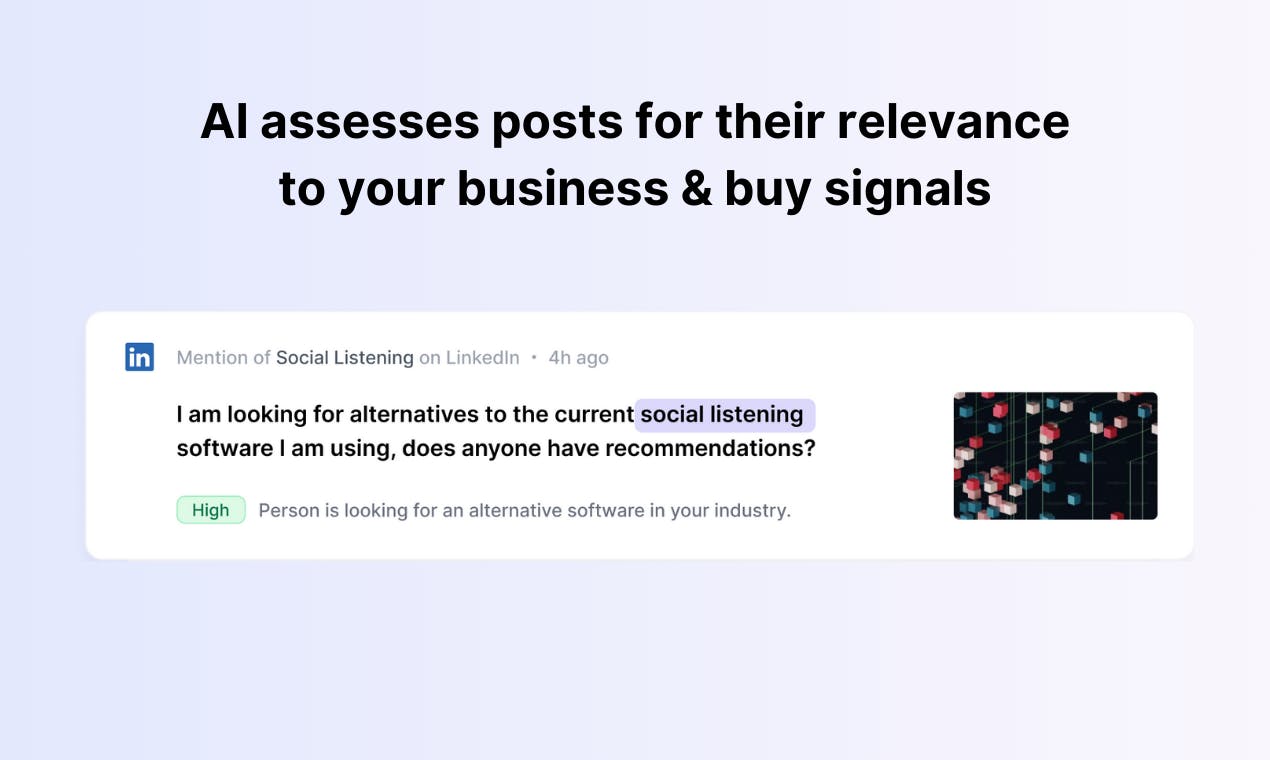 AI assesses posts for their relevance to your business & buy signals

in

Mention of Social Listening on LinkedIn • 4h ago

I am looking for alternatives to the current social listening software I am using, does anyone have recommendations?

High

Person is looking for an alternative software in your industry.